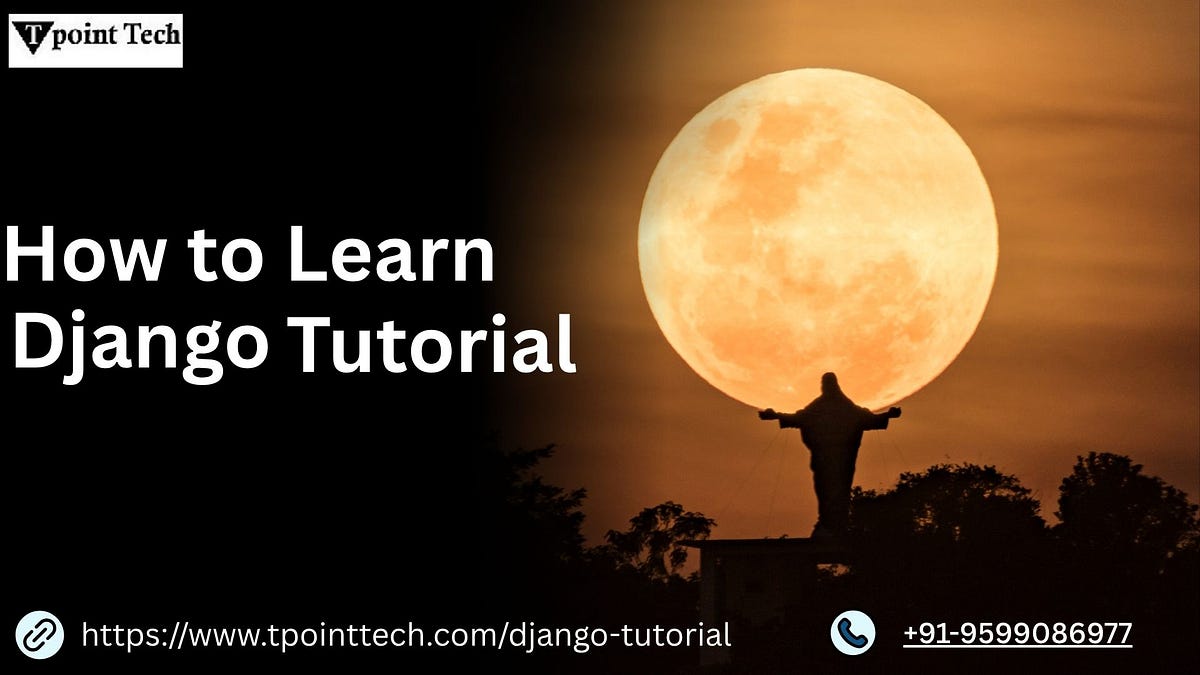 Tpoint Tech

How to Learn Django Tutorial

https://www.tpointtech.com/django-tutorial

+91-9599086977